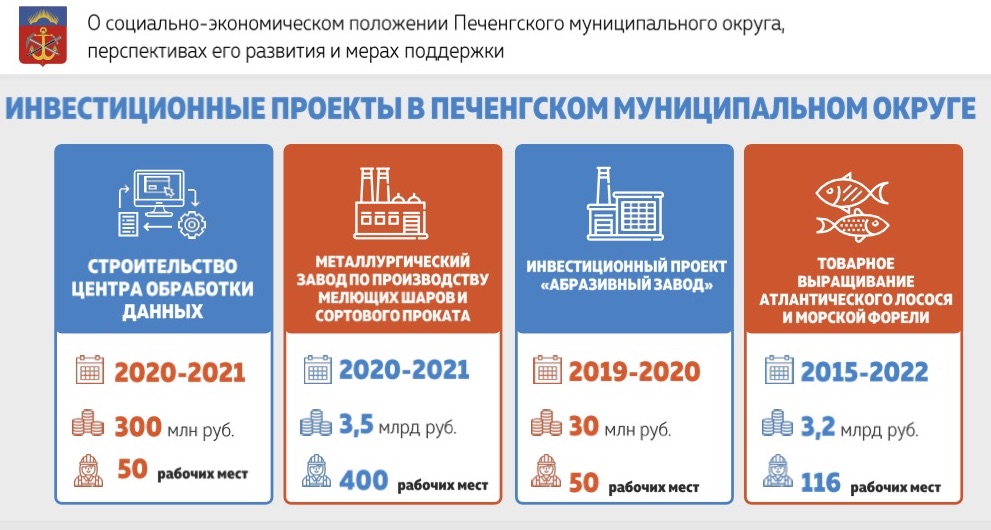 О социально-экономическом положении Печенгского муниципального округа, перспективах его развития и мерах поддержки

ИНВЕСТИЦИОННЫЕ ПРОЕКТЫ В ПЕЧЕНГСКОМ МУНИЦИПАЛЬНОМ ОКРУГЕ

СТРОИТЕЛЬСТВО ЦЕНТРА ОБРАБОТКИ ДАННЫХ

2020-2021

300 млн руб.

50 рабочих мест

МЕТАЛЛУРГИЧЕСКИЙ ЗАВОД ПО ПРОИЗВОДСТВУ МЕЛЮЩИХ ШАРОВ И СОРТОВОГО ПРОКАТА

2020-2021

3,5 млрд руб.

400 рабочих мест

ИНВЕСТИЦИОННЫЙ ПРОЕКТ «АБРАЗИВНЫЙ ЗАВОД»

2019-2020

30 млн руб.

50 рабочих мест

ТОВАРНОЕ ВЫРАЩИВАНИЕ АТЛАНТИЧЕСКОГО ЛОСОСЯ И МОРСКОЙ ФОРЕЛИ

2015-2022

3,2 млрд руб.

116 рабочих мест